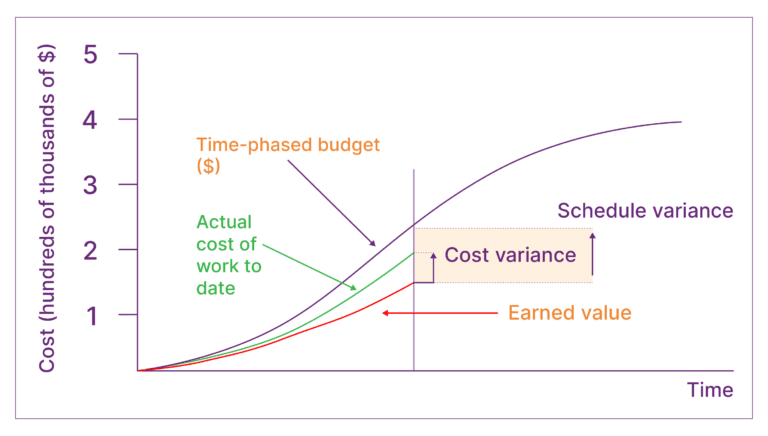 Cost (hundreds of thousands of $)

5
4
3
2
1

Time-phased budget ($)

Actual cost of work to date

Schedule variance

Cost variance

Earned value

Time